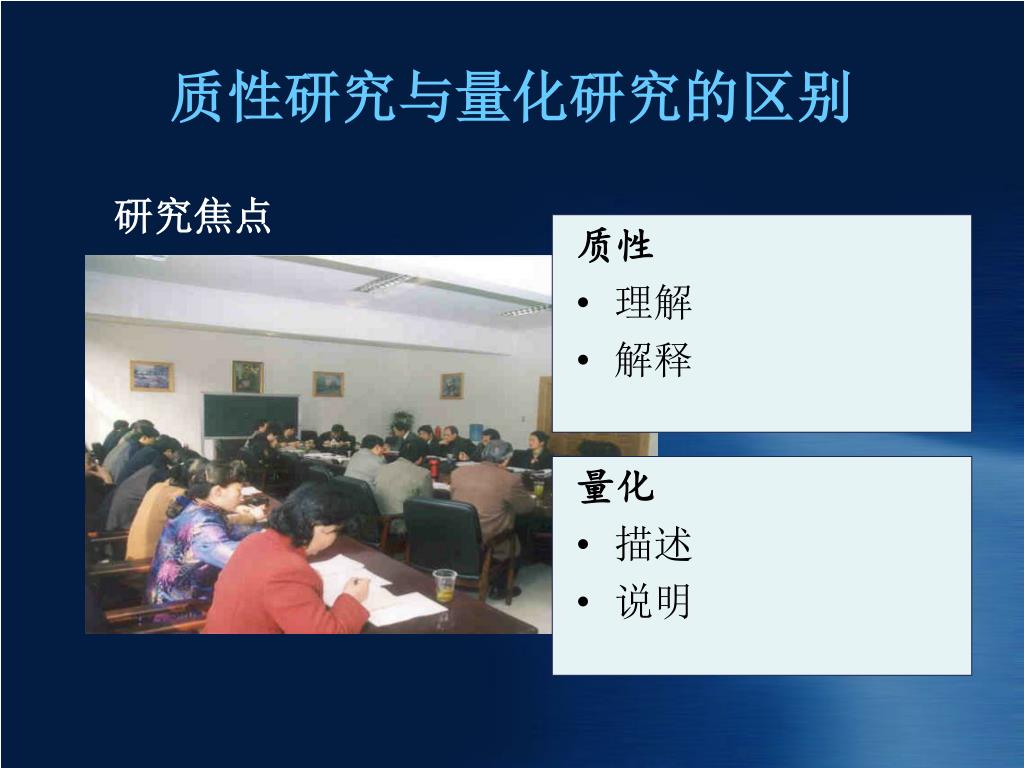 质性研究与量化研究的区别

研究焦点

质性
• 理解
• 解释

量化
• 描述
• 说明